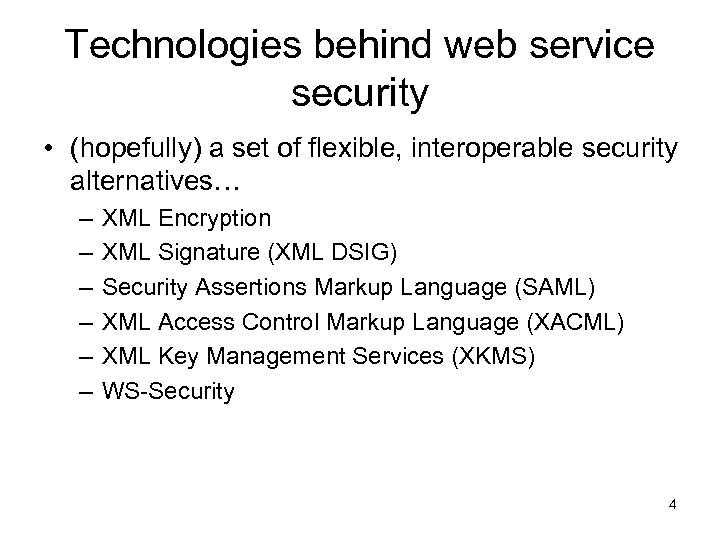 Technologies behind web service security

• (hopefully) a set of flexible, interoperable security alternatives…
– XML Encryption
– XML Signature (XML DSIG)
– Security Assertions Markup Language (SAML)
– XML Access Control Markup Language (XACML)
– XML Key Management Services (XKMS)
– WS-Security

4